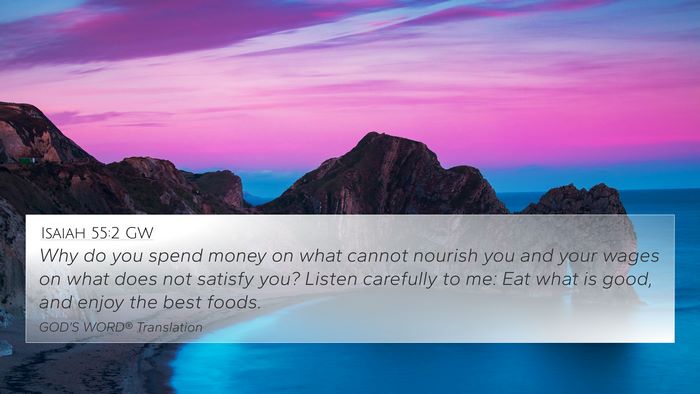 Isaiah 55:2 GW
Why do you spend money on what cannot nourish you and your wages on what does not satisfy you? Listen carefully to me: Eat what is good, and enjoy the best foods.
GOD'S WORD® Translation